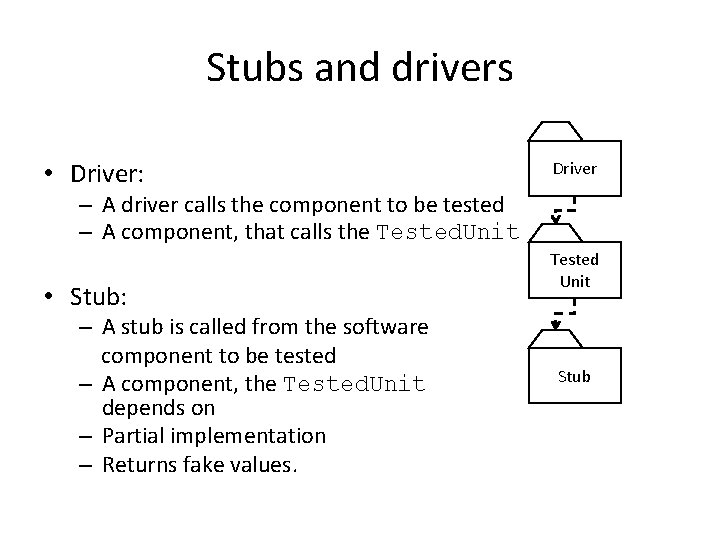 Stubs and drivers

• Driver:
– A driver calls the component to be tested
– A component, that calls the TestedUnit

• Stub:
– A stub is called from the software component to be tested
– A component, the TestedUnit depends on
– Partial implementation
– Returns fake values.

Driver

Tested Unit

Stub